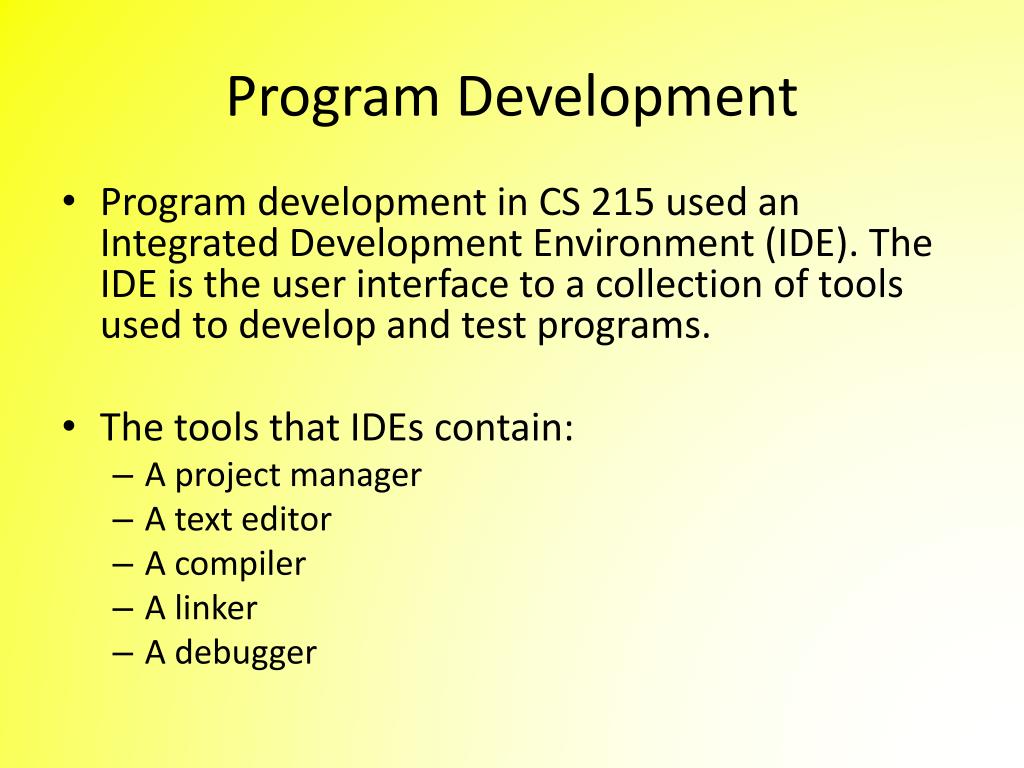 Program Development

• Program development in CS 215 used an Integrated Development Environment (IDE). The IDE is the user interface to a collection of tools used to develop and test programs.

• The tools that IDEs contain:
– A project manager
– A text editor
– A compiler
– A linker
– A debugger